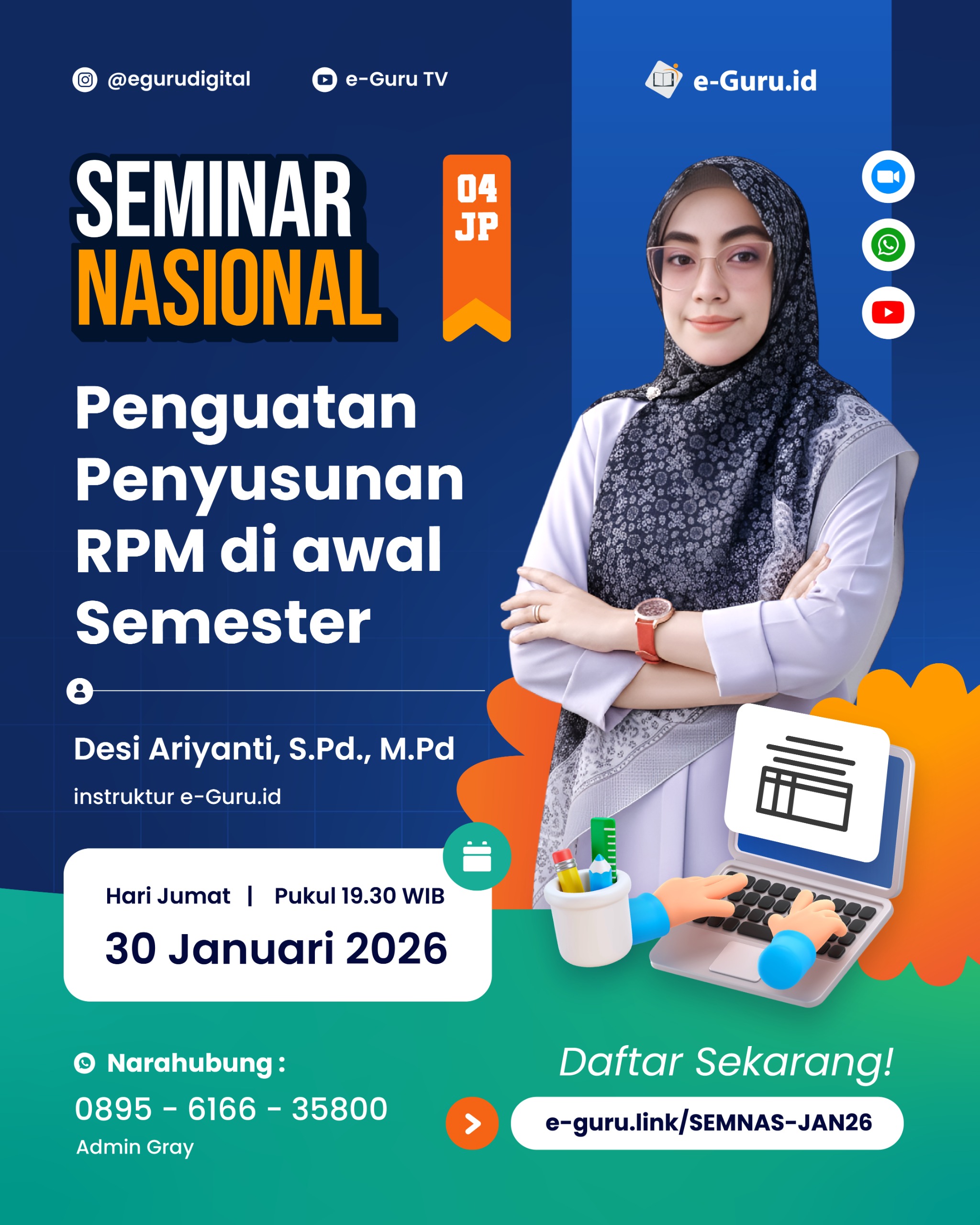 @egurudigital

e-Guru TV

e-Guru.id

SEMINAR NASIONAL

04 JP

Penguatan Penyusunan RPM di awal Semester

Desi Ariyanti, S.Pd., M.Pd

instruktur e-Guru.id

Hari Jumat | Pukul 19.30 WIB

30 Januari 2026

Narahubung :

0895 - 6166 - 35800

Admin Gray

Daftar Sekarang!

e-guru.link/SEMNAS-JAN26